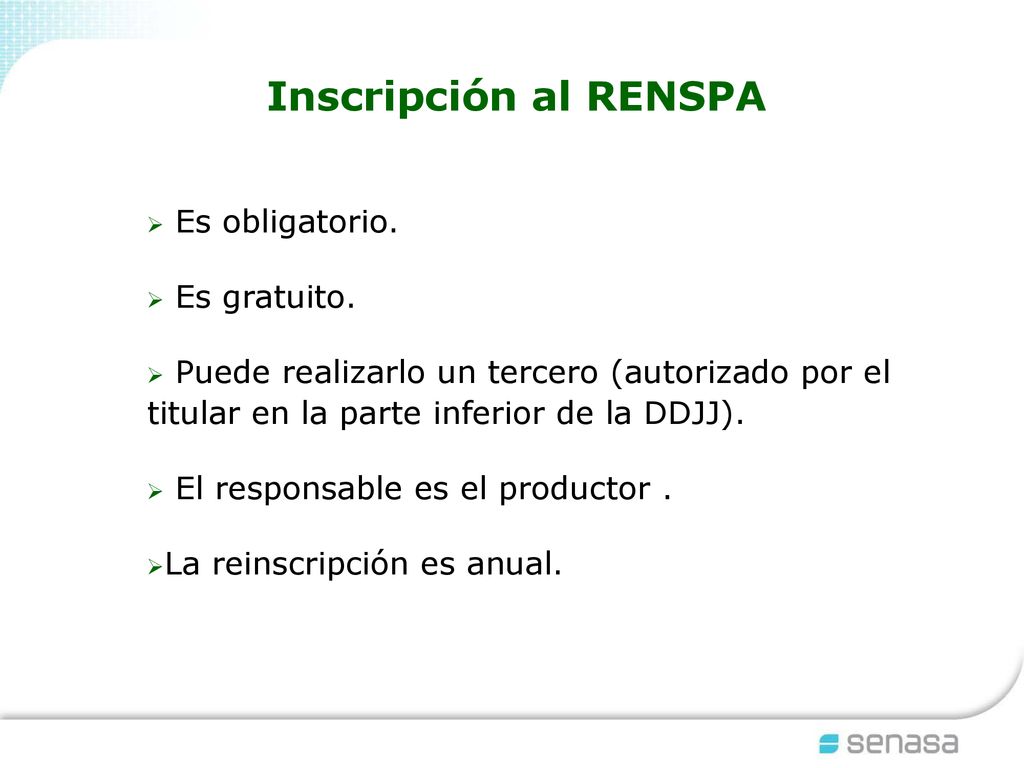 Inscripción al RENSPA

➢ Es obligatorio.

➢ Es gratuito.

➢ Puede realizarlo un tercero (autorizado por el titular en la parte inferior de la DDJJ).

➢ El responsable es el productor .

➢La reinscripción es anual.

senasa